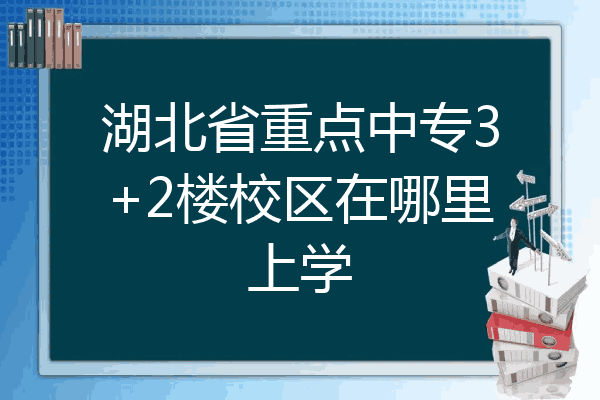 湖北省重点中专3+2楼校区在哪里上学